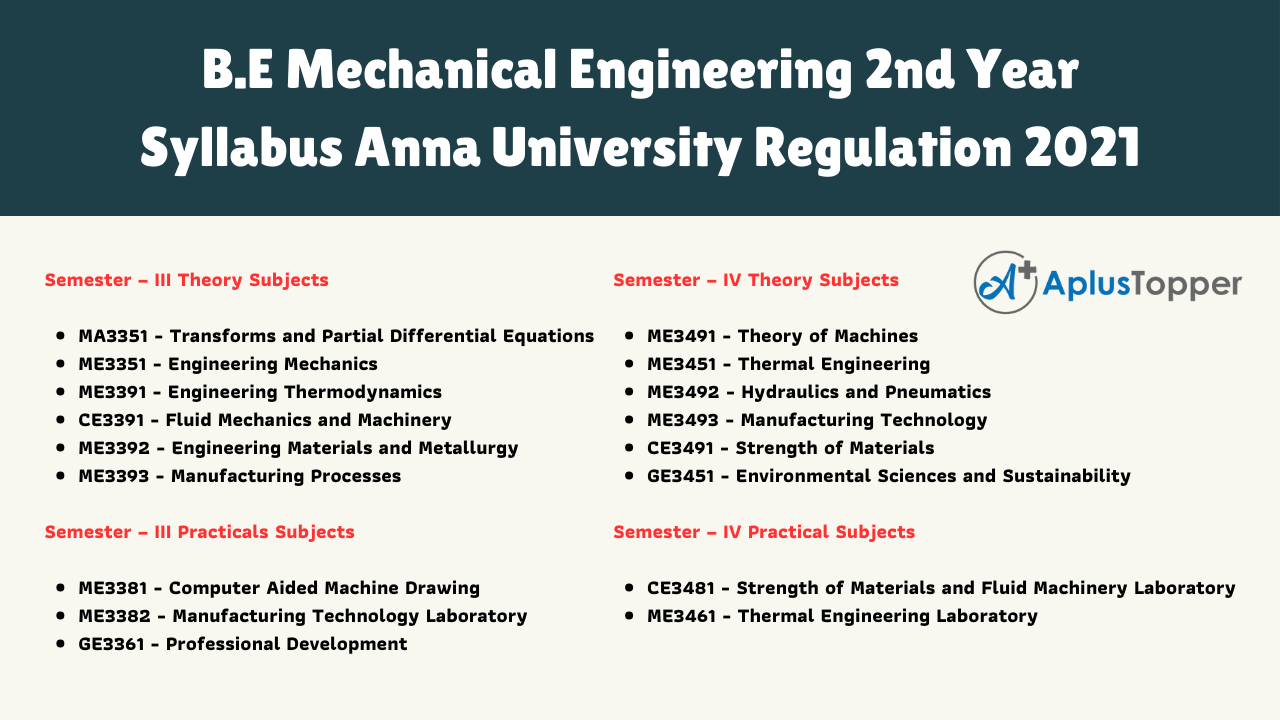 B.E Mechanical Engineering 2nd Year Syllabus Anna University Regulation 2021

Semester – III Theory Subjects

- MA3351 - Transforms and Partial Differential Equations
- ME3351 - Engineering Mechanics
- ME3391 - Engineering Thermodynamics
- CE3391 - Fluid Mechanics and Machinery
- ME3392 - Engineering Materials and Metallurgy
- ME3393 - Manufacturing Processes

Semester – III Practicals Subjects

- ME3381 - Computer Aided Machine Drawing
- ME3382 - Manufacturing Technology Laboratory
- GE3361 - Professional Development

Semester – IV Theory Subjects

A+ AplusTopper

- ME3491 - Theory of Machines
- ME3451 - Thermal Engineering
- ME3492 - Hydraulics and Pneumatics
- ME3493 - Manufacturing Technology
- CE3491 - Strength of Materials
- GE3451 - Environmental Sciences and Sustainability

Semester – IV Practical Subjects

- CE3481 - Strength of Materials and Fluid Machinery Laboratory
- ME3461 - Thermal Engineering Laboratory